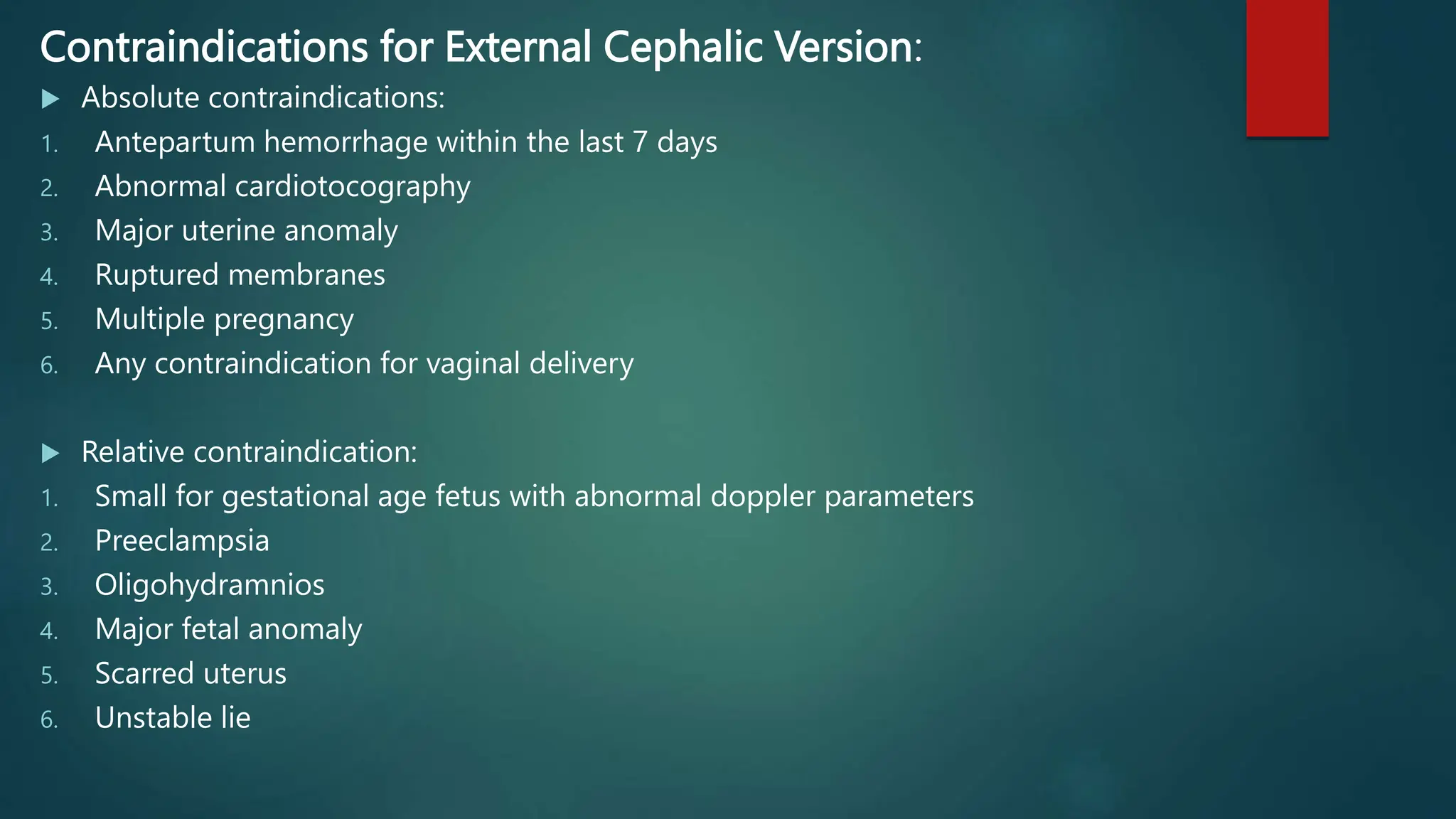 Contraindications for External Cephalic Version:

Absolute contraindications:

1. Antepartum hemorrhage within the last 7 days
2. Abnormal cardiotocography
3. Major uterine anomaly
4. Ruptured membranes
5. Multiple pregnancy
6. Any contraindication for vaginal delivery

Relative contraindication:

1. Small for gestational age fetus with abnormal doppler parameters
2. Preeclampsia
3. Oligohydramnios
4. Major fetal anomaly
5. Scarred uterus
6. Unstable lie